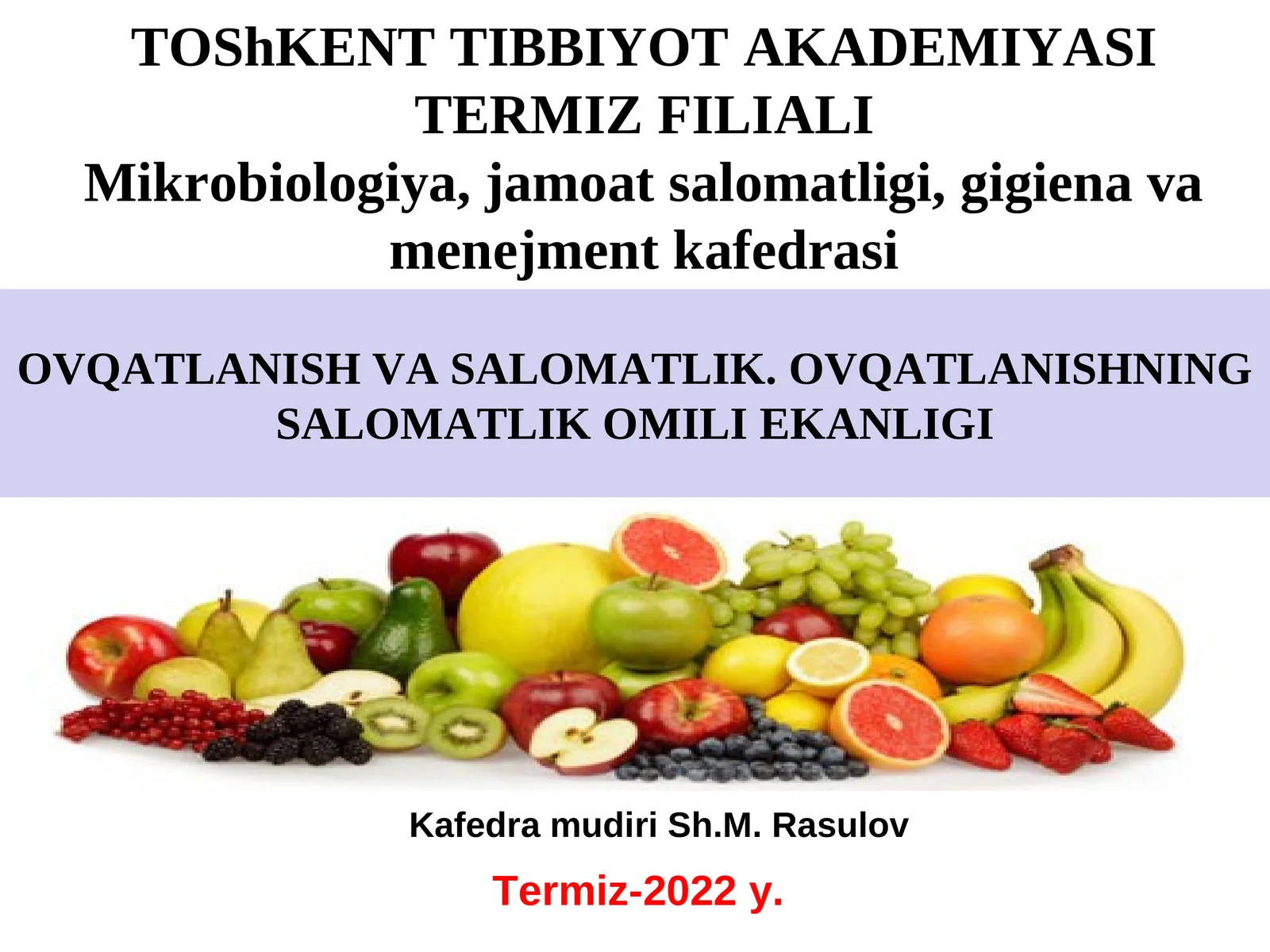 TOShKENT TIBBIYOT AKADEMIYASI TERMIZ FILIALI
Mikrobiologiya, jamoat salomatligi, gigiena va menejment kafedrasi

OVQATLANISH VA SALOMATLIK. OVQATLANISHNING SALOMATLIK OMILI EKANLIGI

Kafedra mudiri Sh.M. Rasulov

Termiz-2022 y.